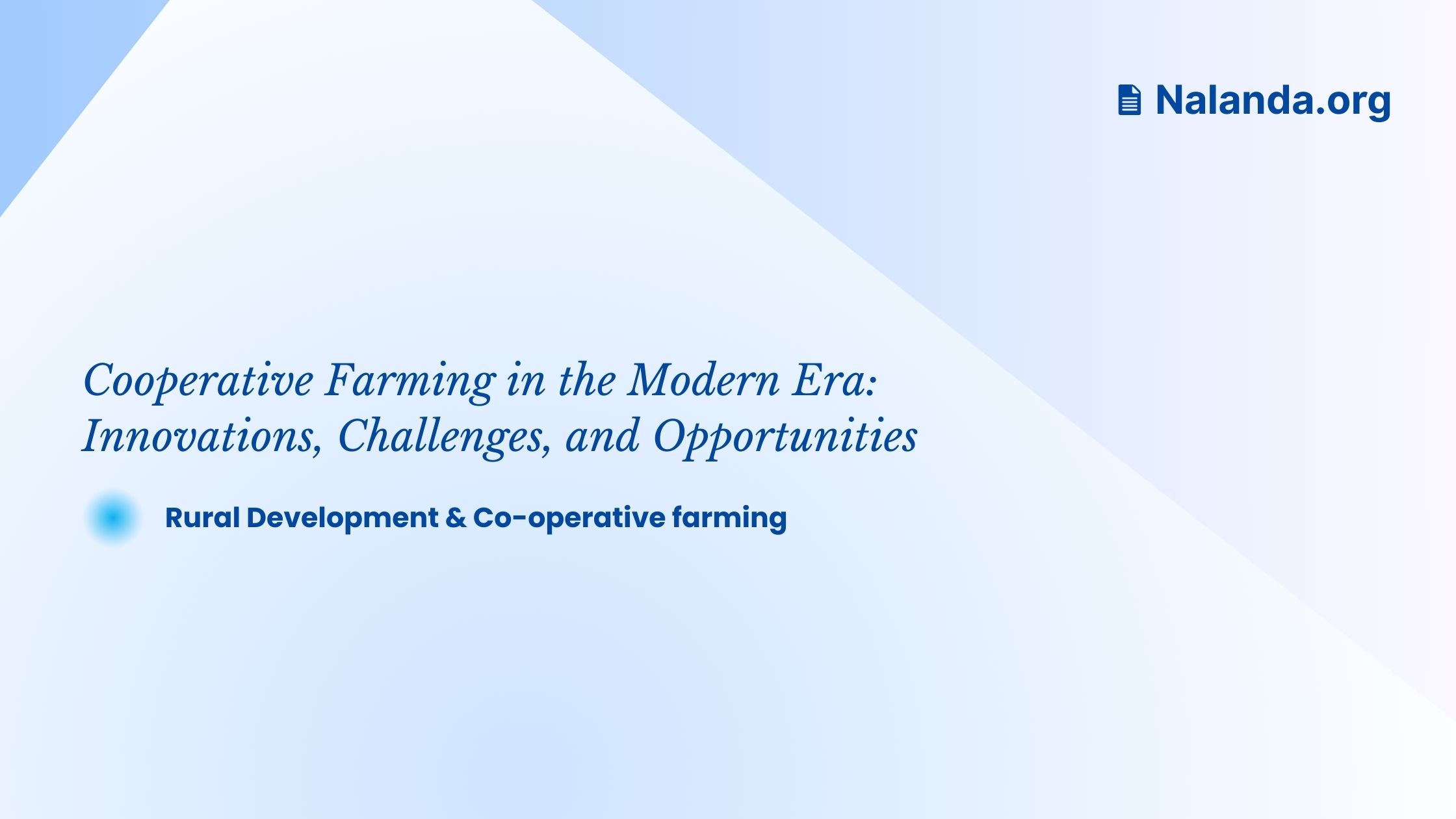 Nalanda.org

Cooperative Farming in the Modern Era: Innovations, Challenges, and Opportunities

Rural Development & Co-operative farming